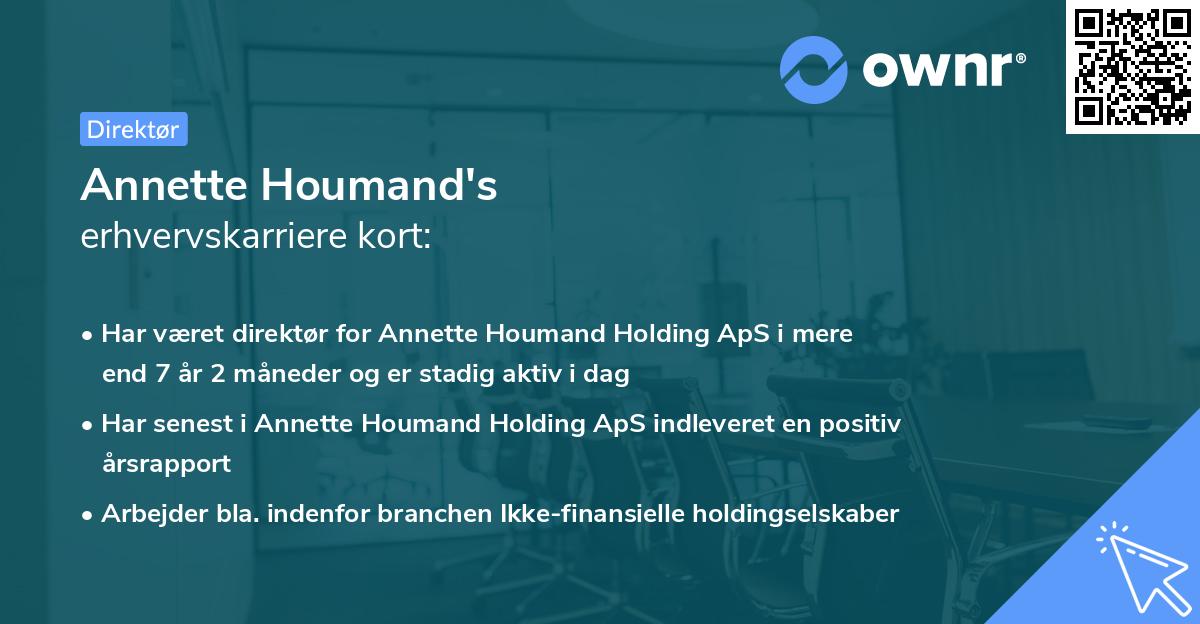 ownr®

Direktør

Annette Houmand's
erhvervskarriere kort:

• Har været direktør for Annette Houmand Holding ApS i mere end 7 år 2 måneder og er stadig aktiv i dag

• Har senest i Annette Houmand Holding ApS indleveret en positiv årsrapport

• Arbejder bla. indenfor branchen Ikke-finansielle holdingselskaber